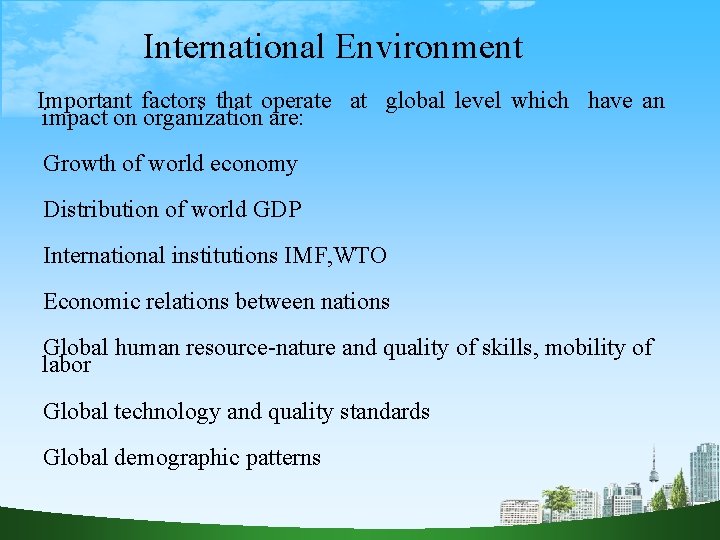 International Environment

Important factors that operate at global level which have an impact on organization are:

Growth of world economy

Distribution of world GDP

International institutions IMF,WTO

Economic relations between nations

Global human resource-nature and quality of skills, mobility of labor

Global technology and quality standards

Global demographic patterns